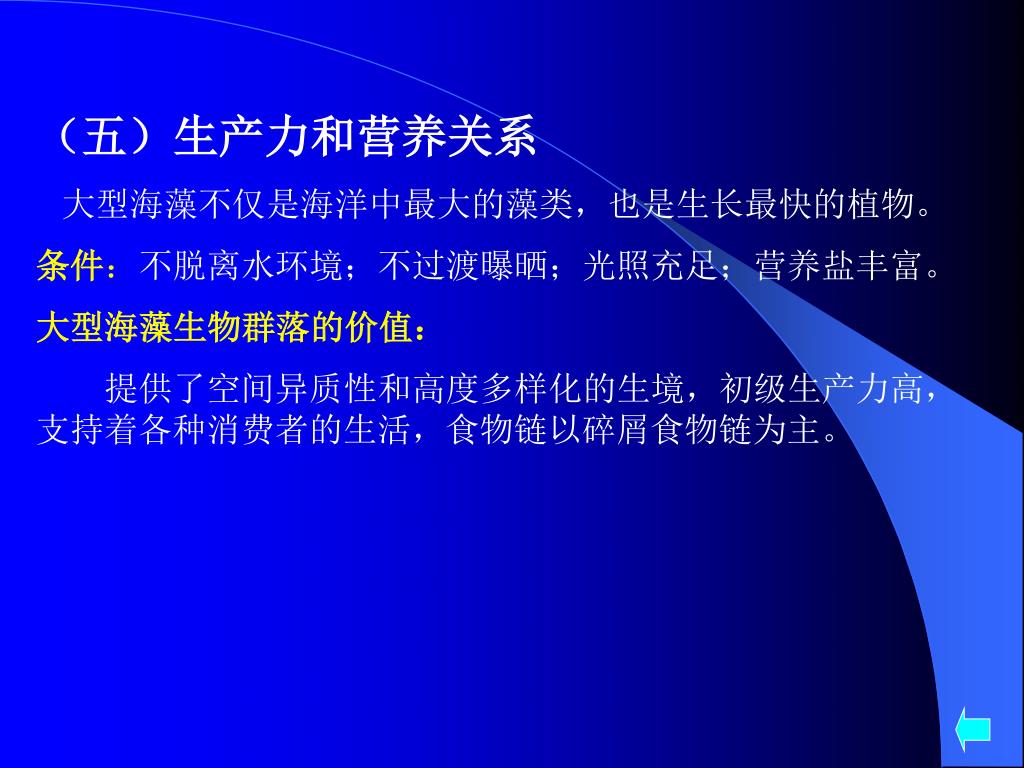 （五）生产力和营养关系

大型海藻不仅是海洋中最大的藻类，也是生长最快的植物。

条件：不脱离水环境；不过渡曝晒；光照充足；营养盐丰富。

大型海藻生物群落的价值：

提供了空间异质性和高度多样化的生境，初级生产力高，支持着各种消费者的生活，食物链以碎屑食物链为主。